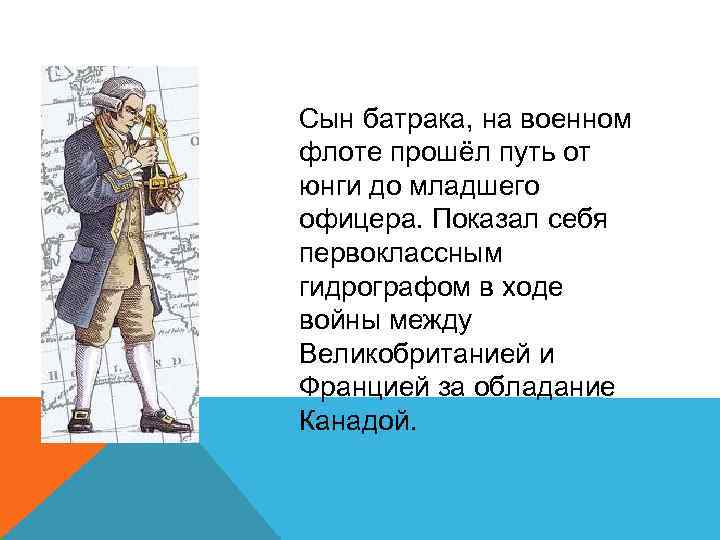 Сын батрака, на военном флоте прошёл путь от юнги до младшего офицера. Показал себя первоклассным гидрографом в ходе войны между Великобританией и Францией за обладание Канадой.